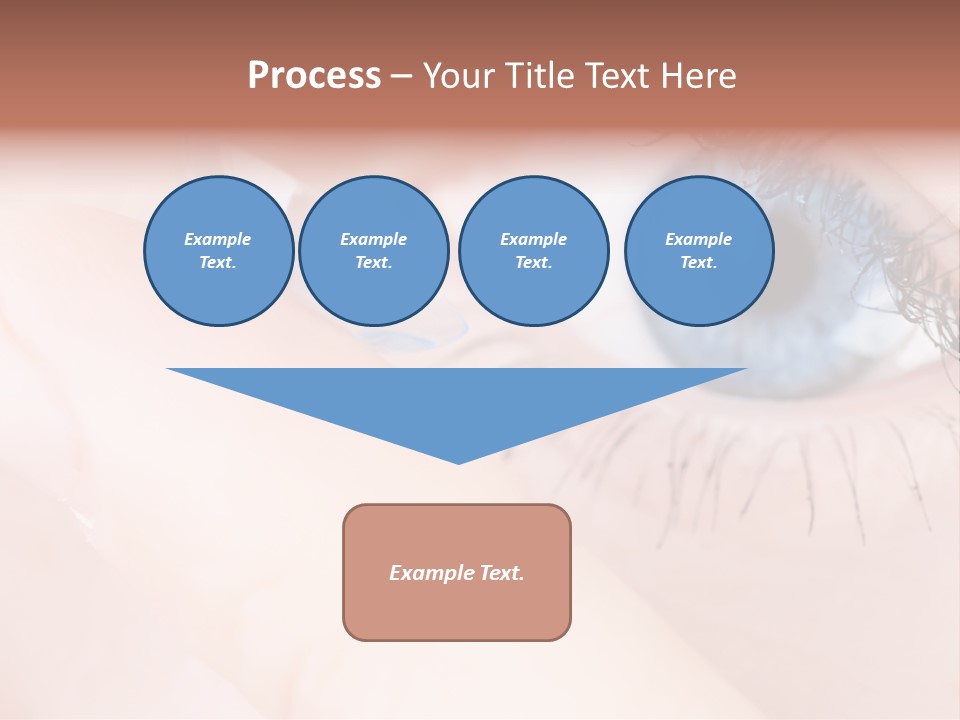 Process – Your Title Text Here

Example Text.

Example Text.

Example Text.

Example Text.

Example Text.